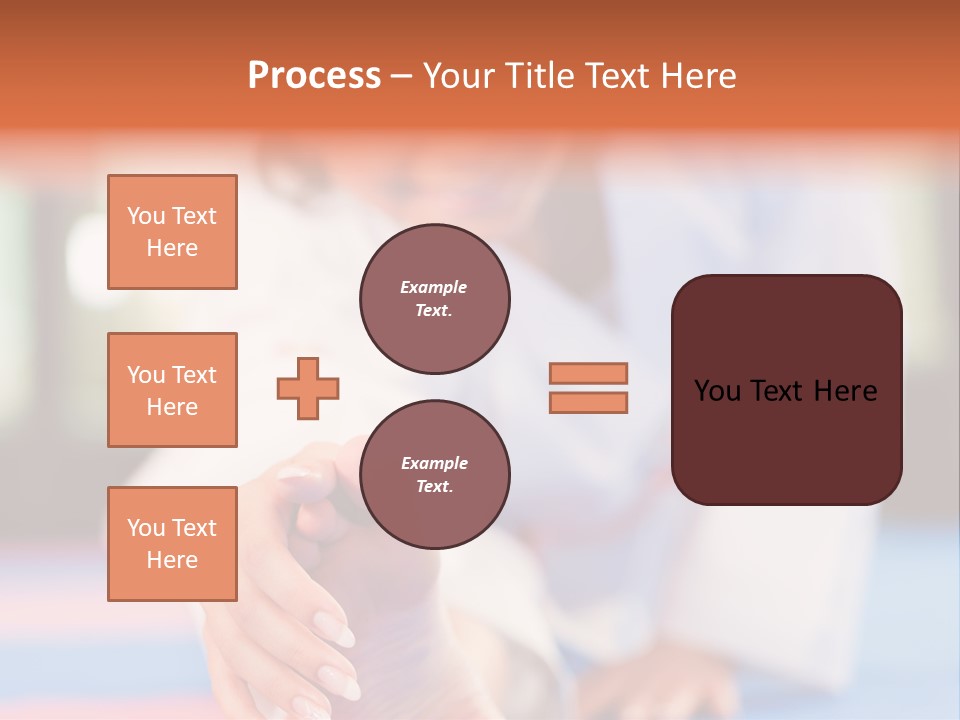 Process – Your Title Text Here

You Text Here

You Text Here

You Text Here

Example Text.

Example Text.

You Text Here